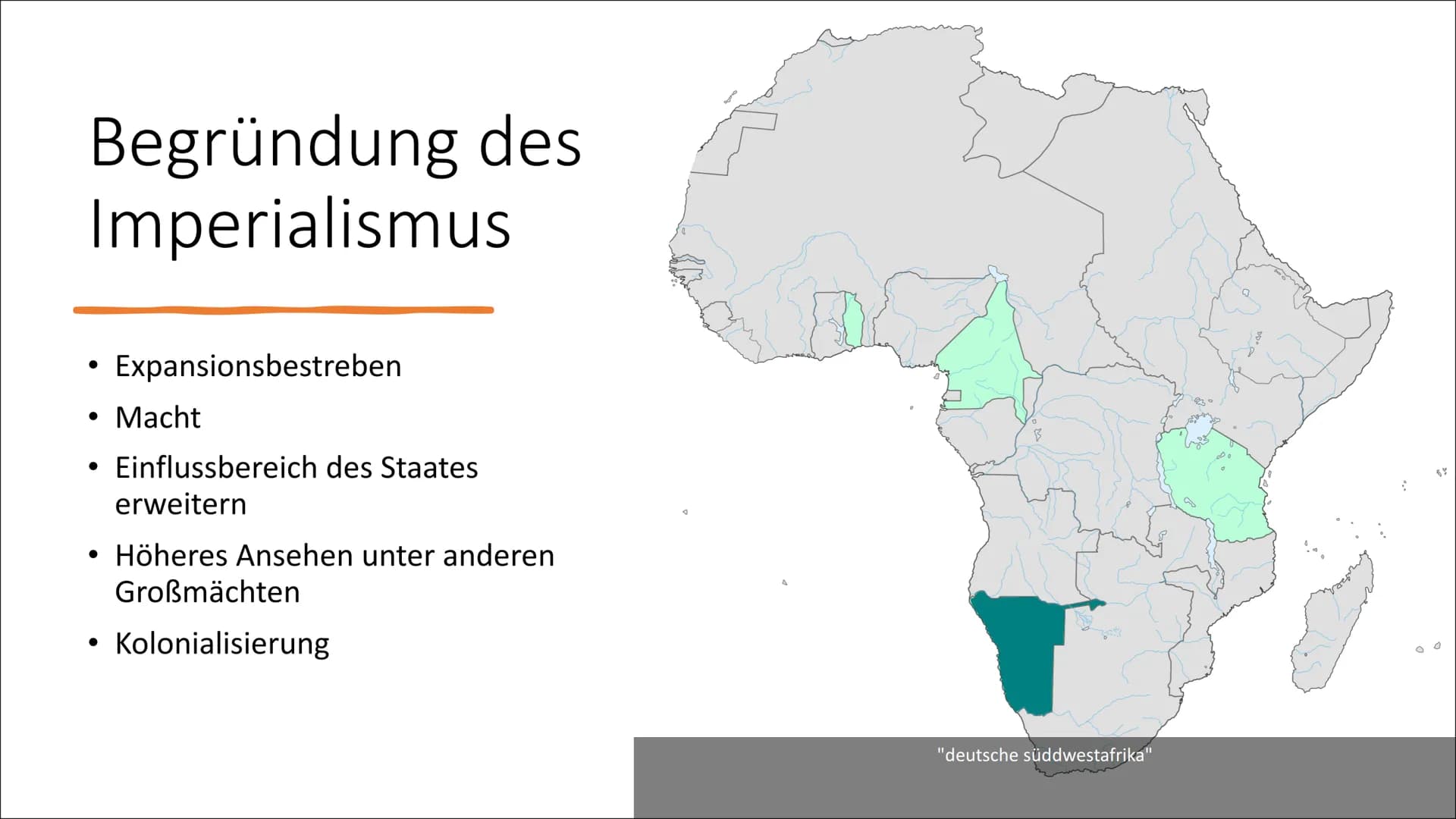 Begründung des Imperialismus

• Expansionsbestreben
• Macht
• Einflussbereich des Staates erweitern
• Höheres Ansehen unter anderen Großmächten
• Kolonialisierung

"deutsche süddwestafrika"